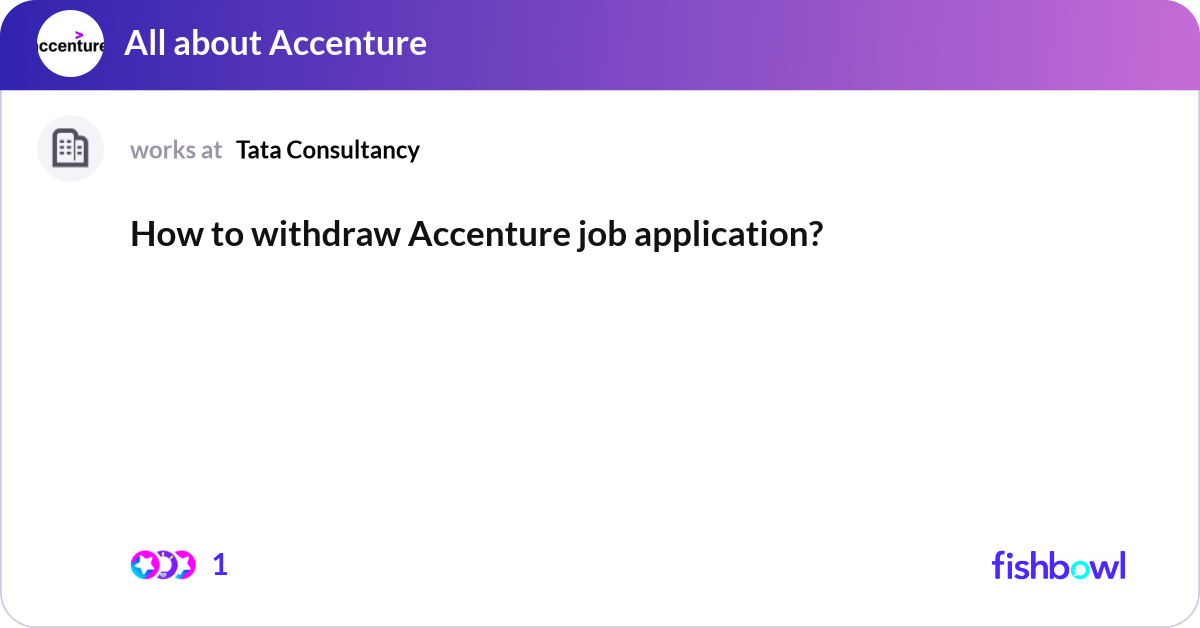 ccenture

All about Accenture

works at Tata Consultancy

How to withdraw Accenture job application?

1

fishbowl